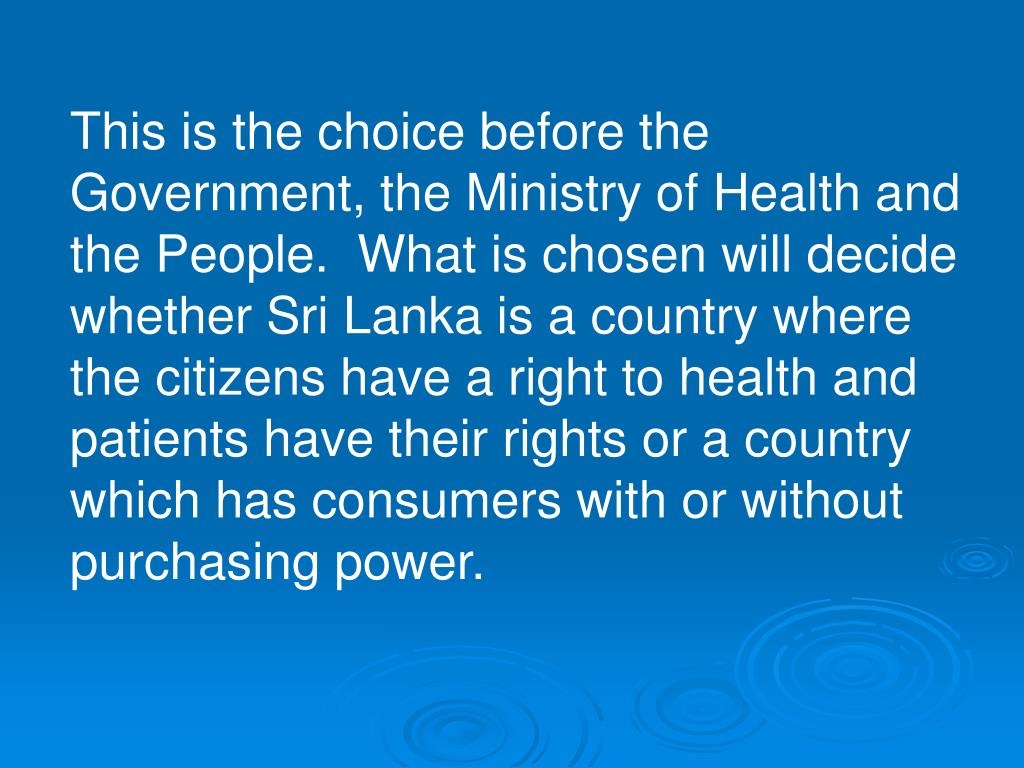 This is the choice before the Government, the Ministry of Health and the People.  What is chosen will decide whether Sri Lanka is a country where the citizens have a right to health and patients have their rights or a country which has consumers with or without purchasing power.